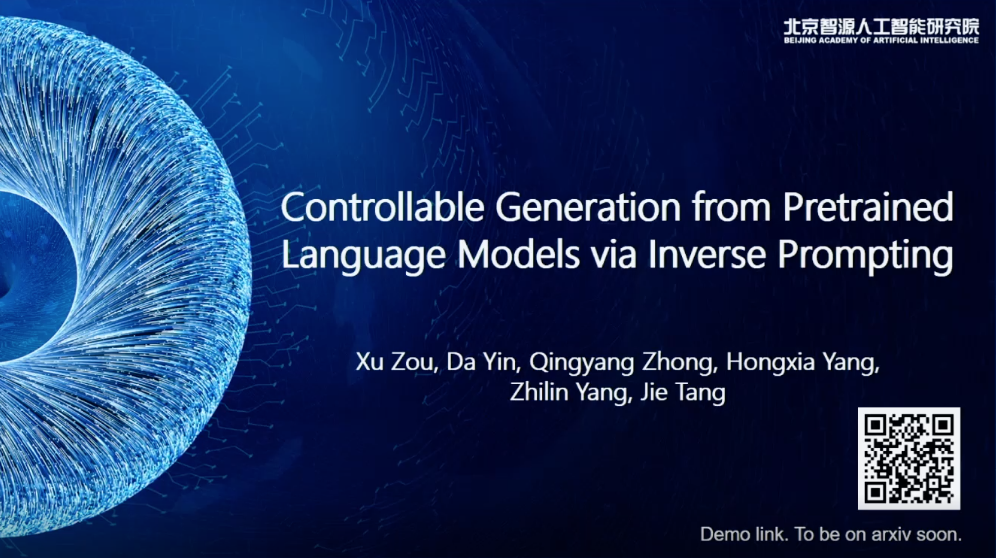 北京智源人工智能研究院
BEIJING ACADEMY OF ARTIFICIAL INTELLIGENCE

Controllable Generation from Pretrained Language Models via Inverse Prompting

Xu Zou, Da Yin, Qingyang Zhong, Hongxia Yang, Zhilin Yang, Jie Tang

Demo link. To be on arxiv soon.